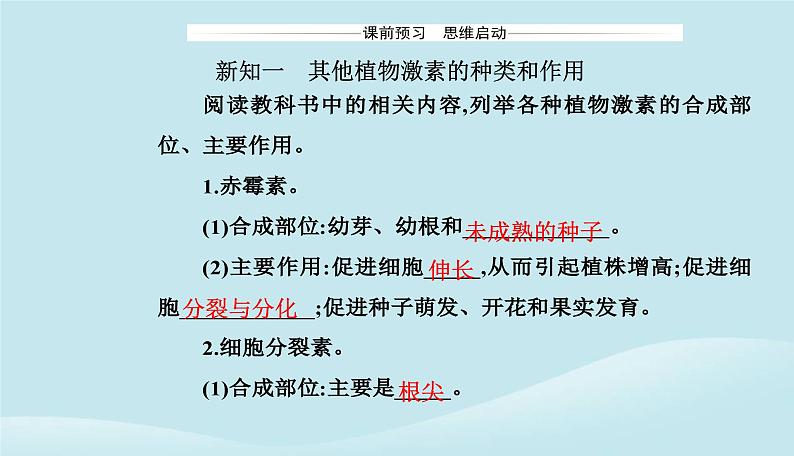 课前预习　思维启动

新知一　其他植物激素的种类和作用

阅读教科书中的相关内容,列举各种植物激素的合成部位、主要作用。

1.赤霉素。

(1)合成部位:幼芽、幼根和未成熟的种子。

(2)主要作用:促进细胞伸长,从而引起植株增高;促进细胞分裂与分化;促进种子萌发、开花和果实发育。

2.细胞分裂素。

(1)合成部位:主要是根尖。